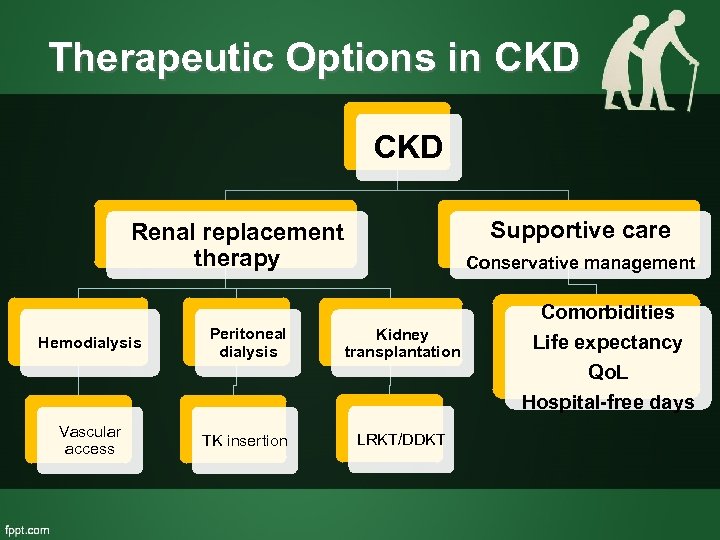 Therapeutic Options in CKD

CKD

Renal replacement therapy

Supportive care
Conservative management

Hemodialysis

Peritoneal dialysis

Kidney transplantation

Comorbidities
Life expectancy
QoL
Hospital-free days

Vascular access

TK insertion

LRKT/DDKT

fppt.com